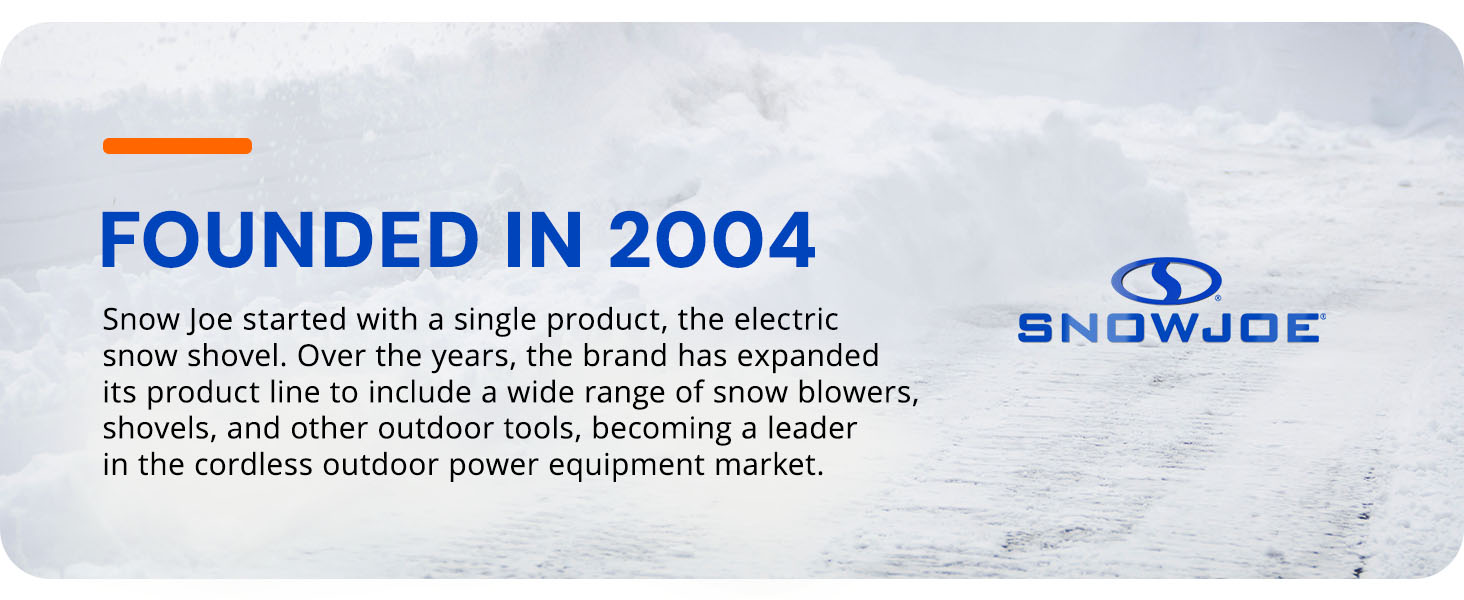 FOUNDED IN 2004

Snow Joe started with a single product, the electric snow shovel. Over the years, the brand has expanded its product line to include a wide range of snow blowers, shovels, and other outdoor tools, becoming a leader in the cordless outdoor power equipment market.

SNOWJOE®